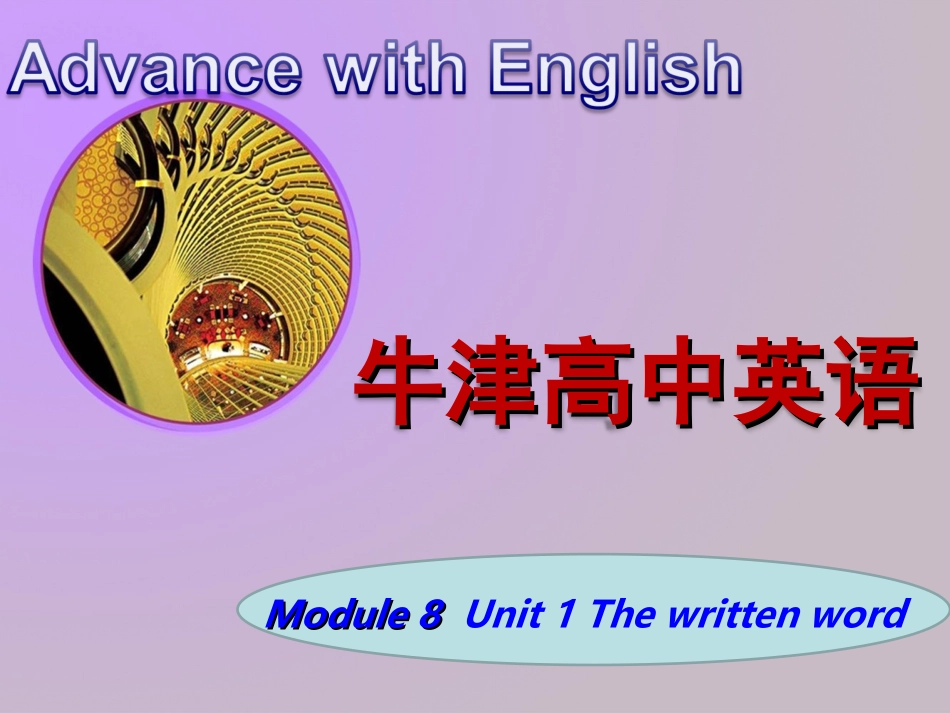 Advance with English

牛津高中英语

Module 8 Unit 1 The written word